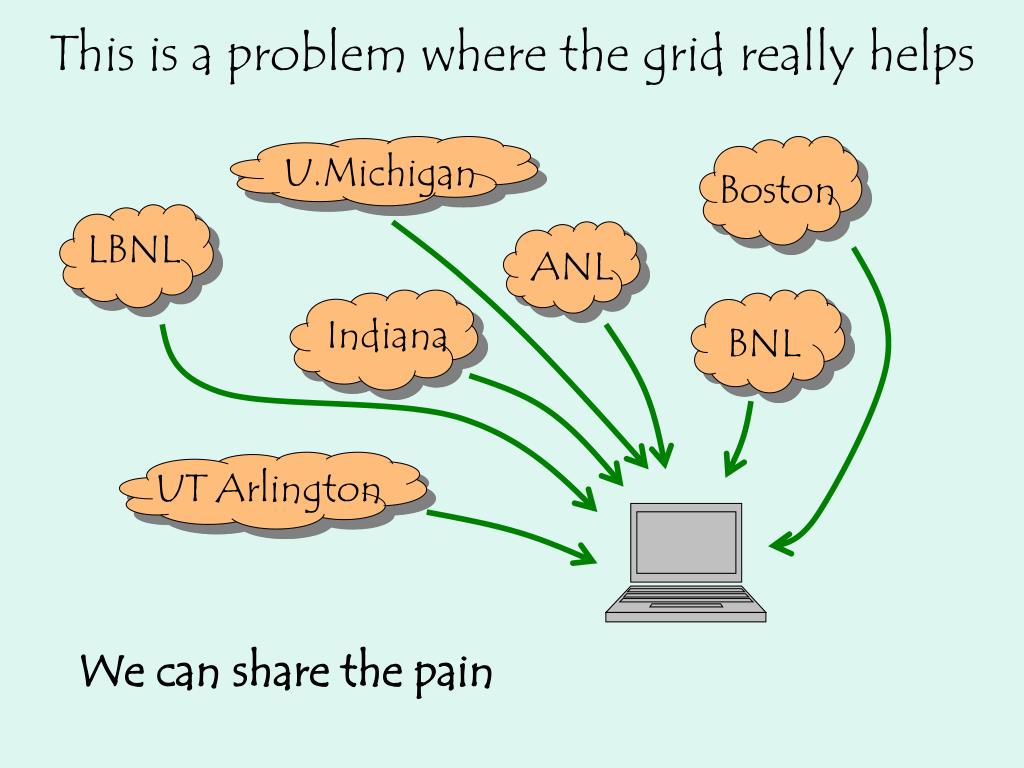 This is a problem where the grid really helps

U.Michigan

Boston

LBNL

ANL

Indiana

BNL

UT Arlington

We can share the pain